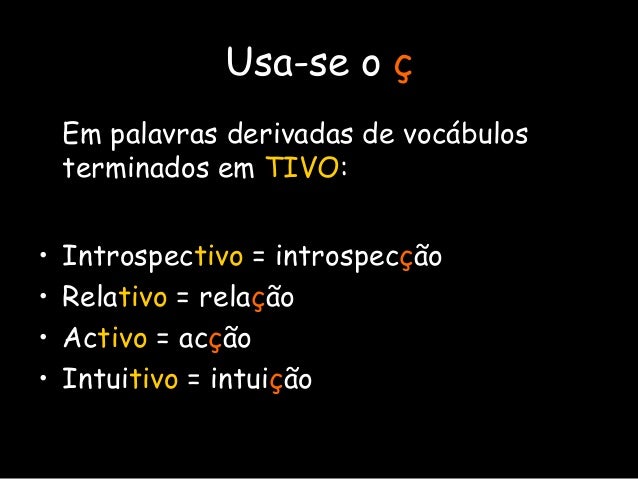 Usa-se o ç

Em palavras derivadas de vocábulos terminados em TIVO:

• Introspectivo = introspecção
• Relativo = relação
• Activo = acção
• Intuitivo = intuição